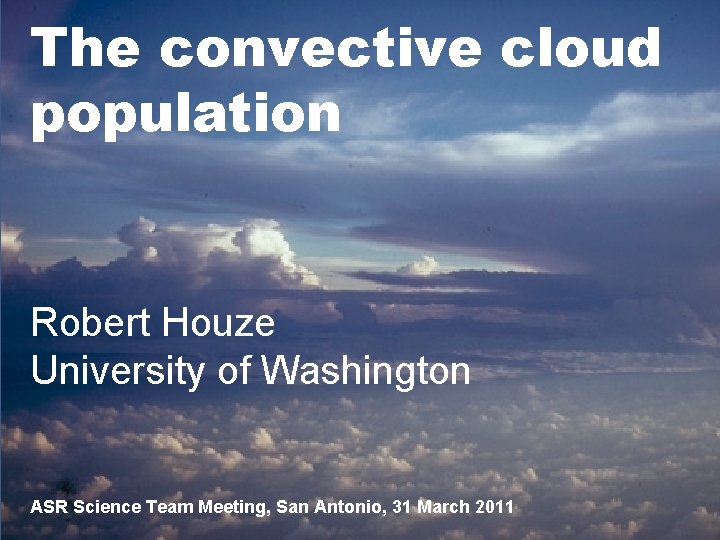 The convective cloud population

Robert Houze
University of Washington

ASR Science Team Meeting, San Antonio, 31 March 2011